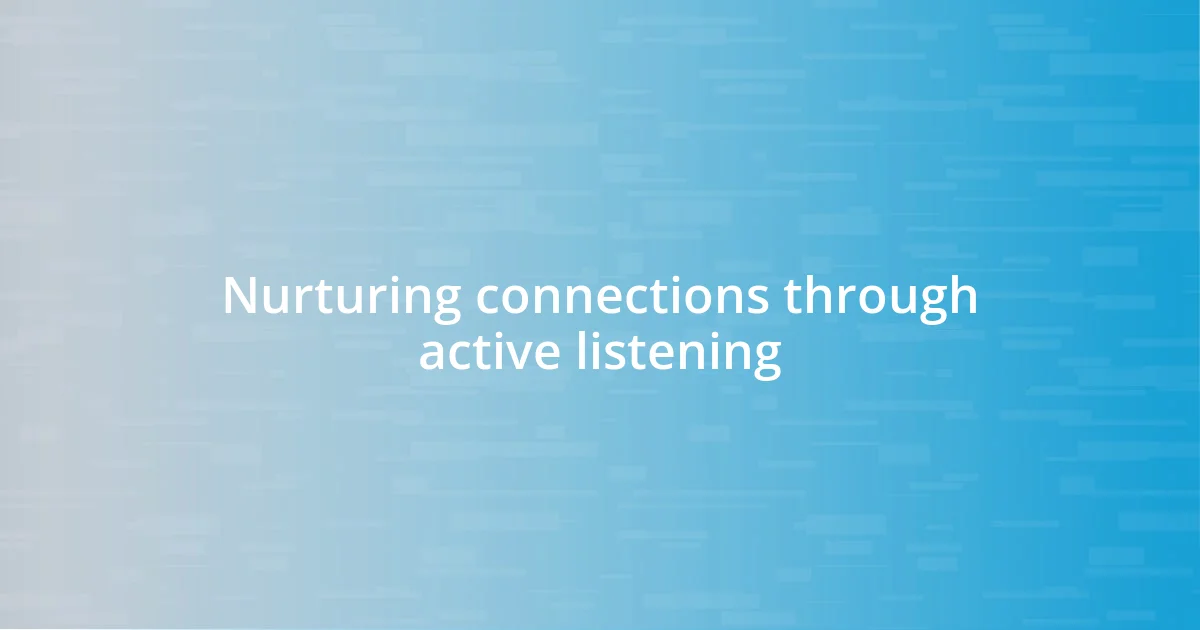 Nurturing connections through active listening